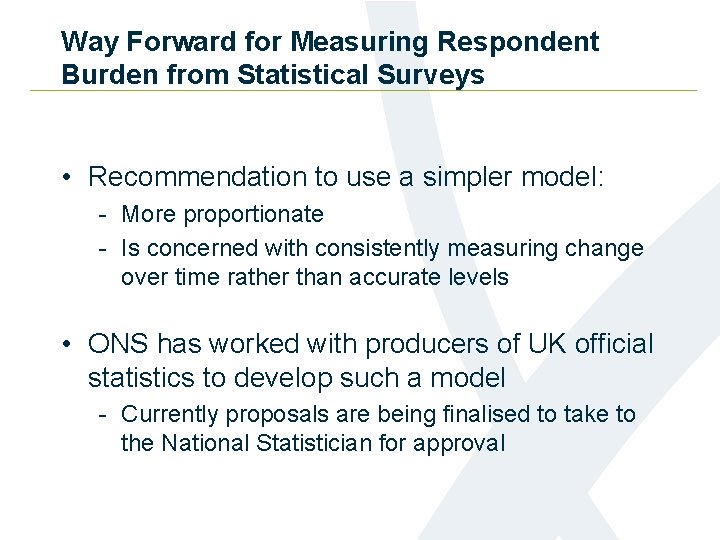 Way Forward for Measuring Respondent Burden from Statistical Surveys

• Recommendation to use a simpler model:
- More proportionate
- Is concerned with consistently measuring change over time rather than accurate levels

• ONS has worked with producers of UK official statistics to develop such a model
- Currently proposals are being finalised to take to the National Statistician for approval